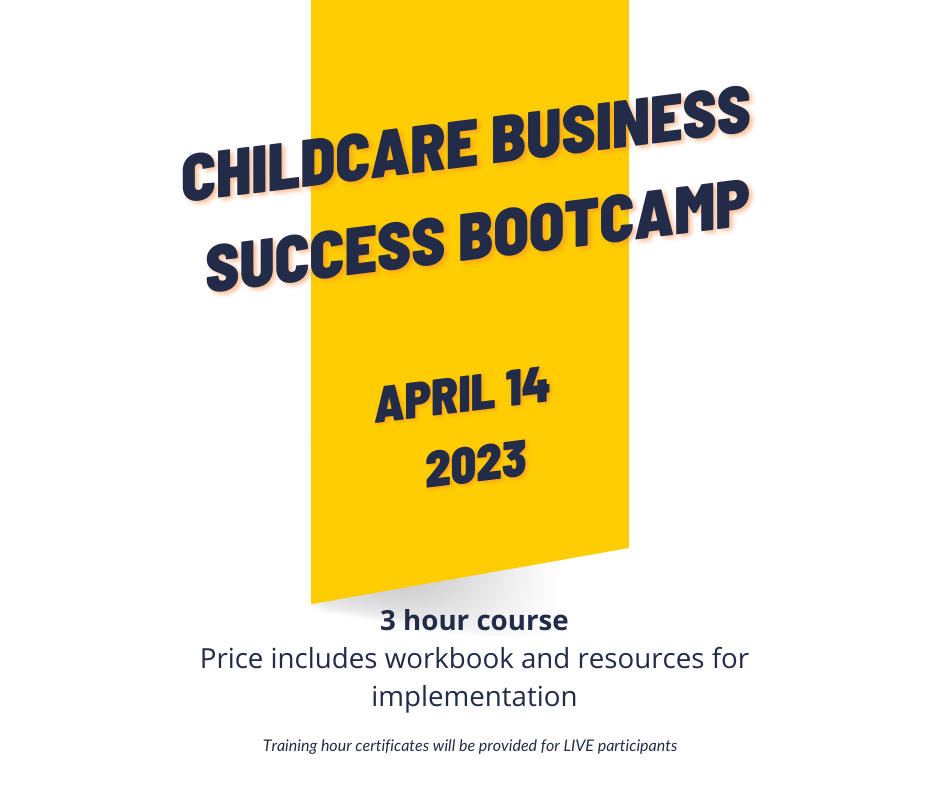 CHILDCARE BUSINESS SUCCESS BOOTCAMP

APRIL 14 2023

3 hour course
Price includes workbook and resources for implementation

Training hour certificates will be provided for LIVE participants